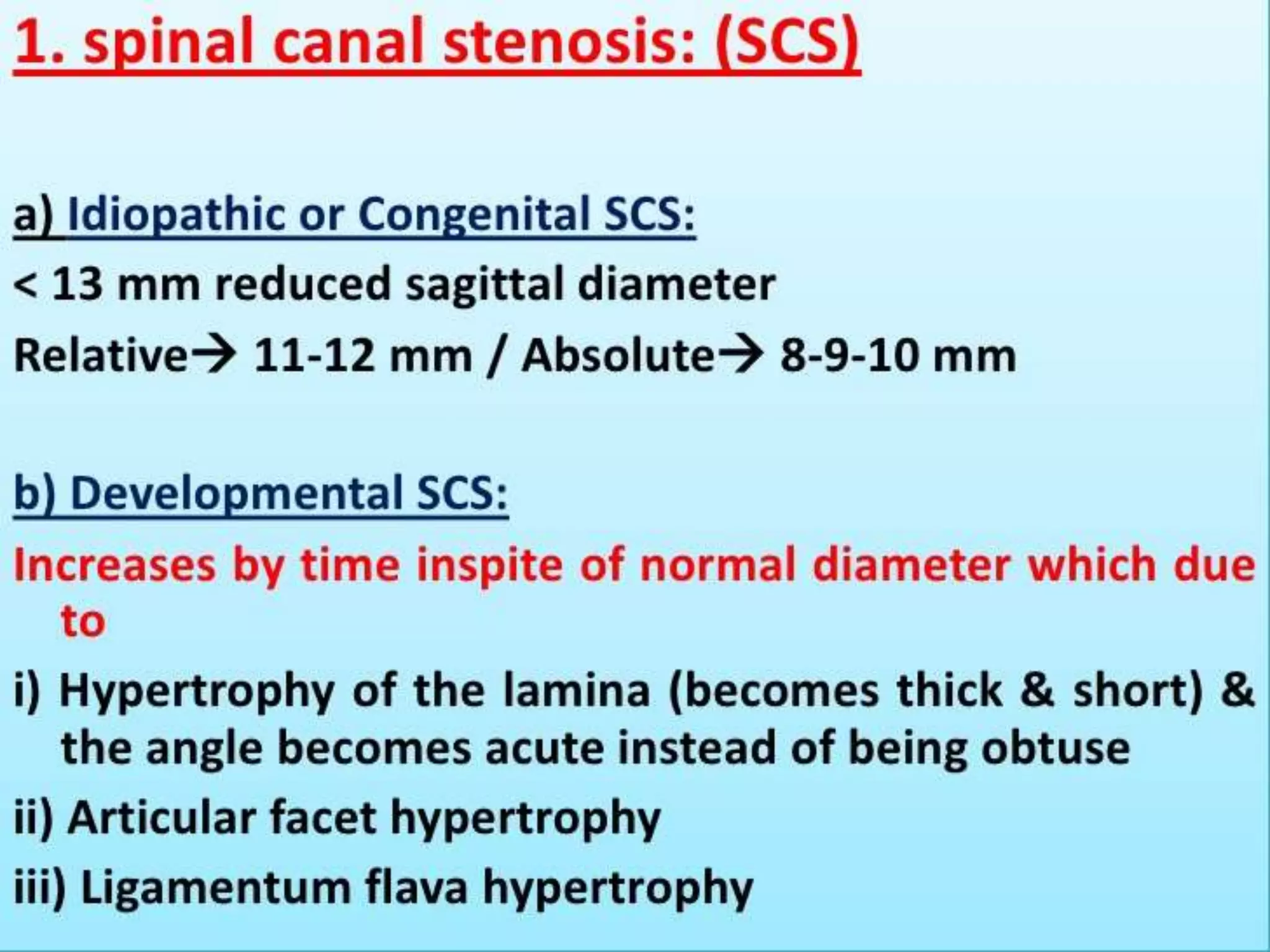 1. spinal canal stenosis: (SCS)

a) Idiopathic or Congenital SCS:
< 13 mm reduced sagittal diameter
Relative→ 11-12 mm / Absolute→ 8-9-10 mm

b) Developmental SCS:
Increases by time inspite of normal diameter which due to
i) Hypertrophy of the lamina (becomes thick & short) & the angle becomes acute instead of being obtuse
ii) Articular facet hypertrophy
iii) Ligamentum flava hypertrophy